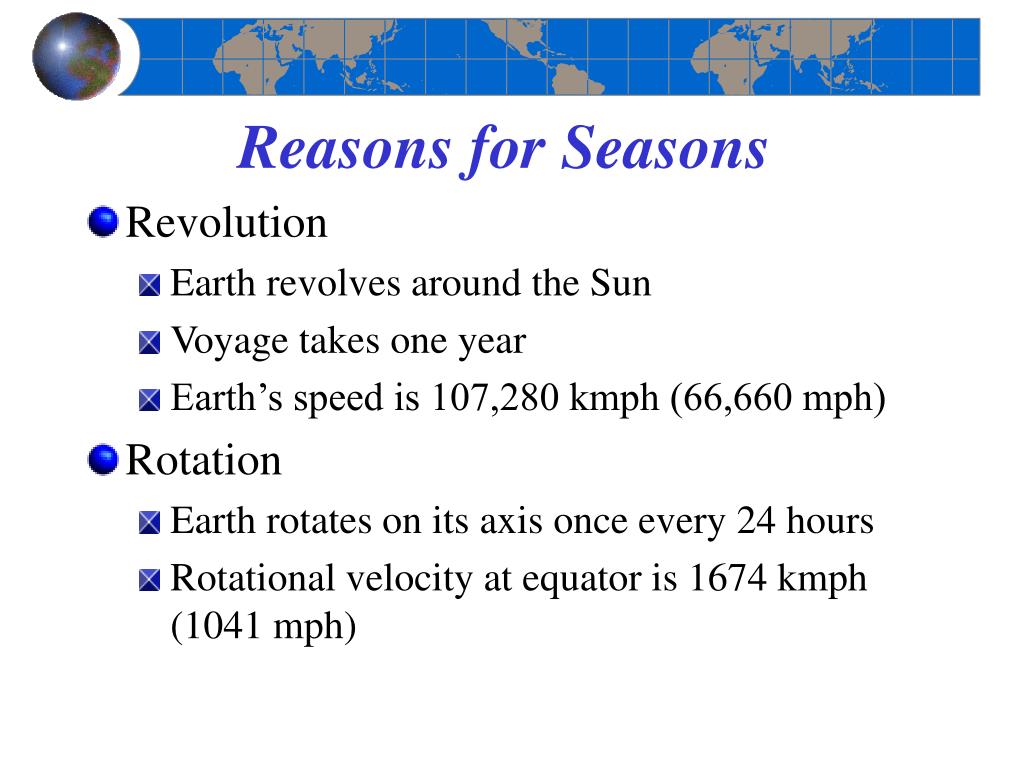 Reasons for Seasons

Revolution

Earth revolves around the Sun

Voyage takes one year

Earth’s speed is 107,280 kmph (66,660 mph)

Rotation

Earth rotates on its axis once every 24 hours

Rotational velocity at equator is 1674 kmph (1041 mph)